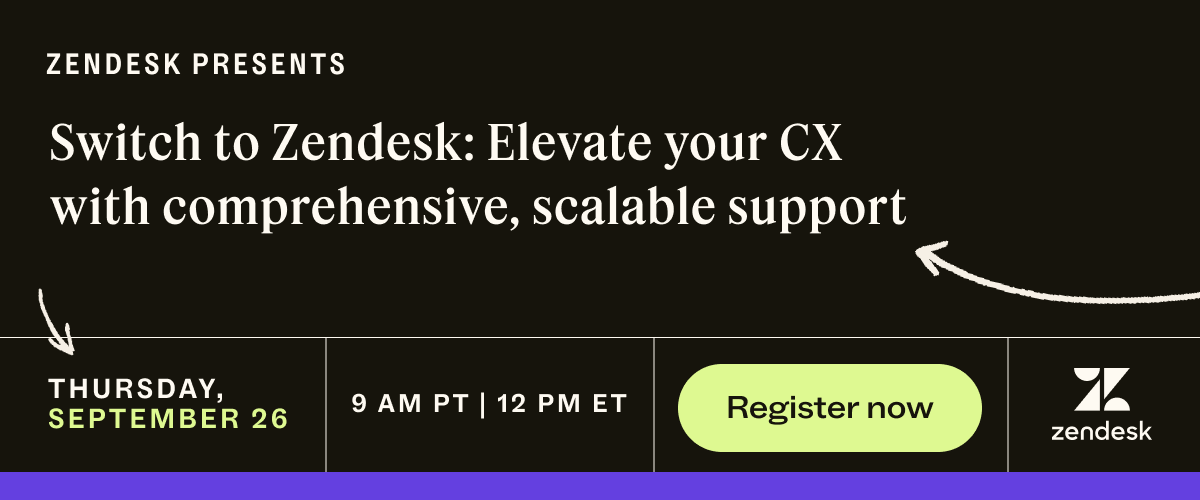 ZENDESK PRESENTS

Switch to Zendesk: Elevate your CX with comprehensive, scalable support

THURSDAY, SEPTEMBER 26

9 AM PT | 12 PM ET

Register now

zendesk